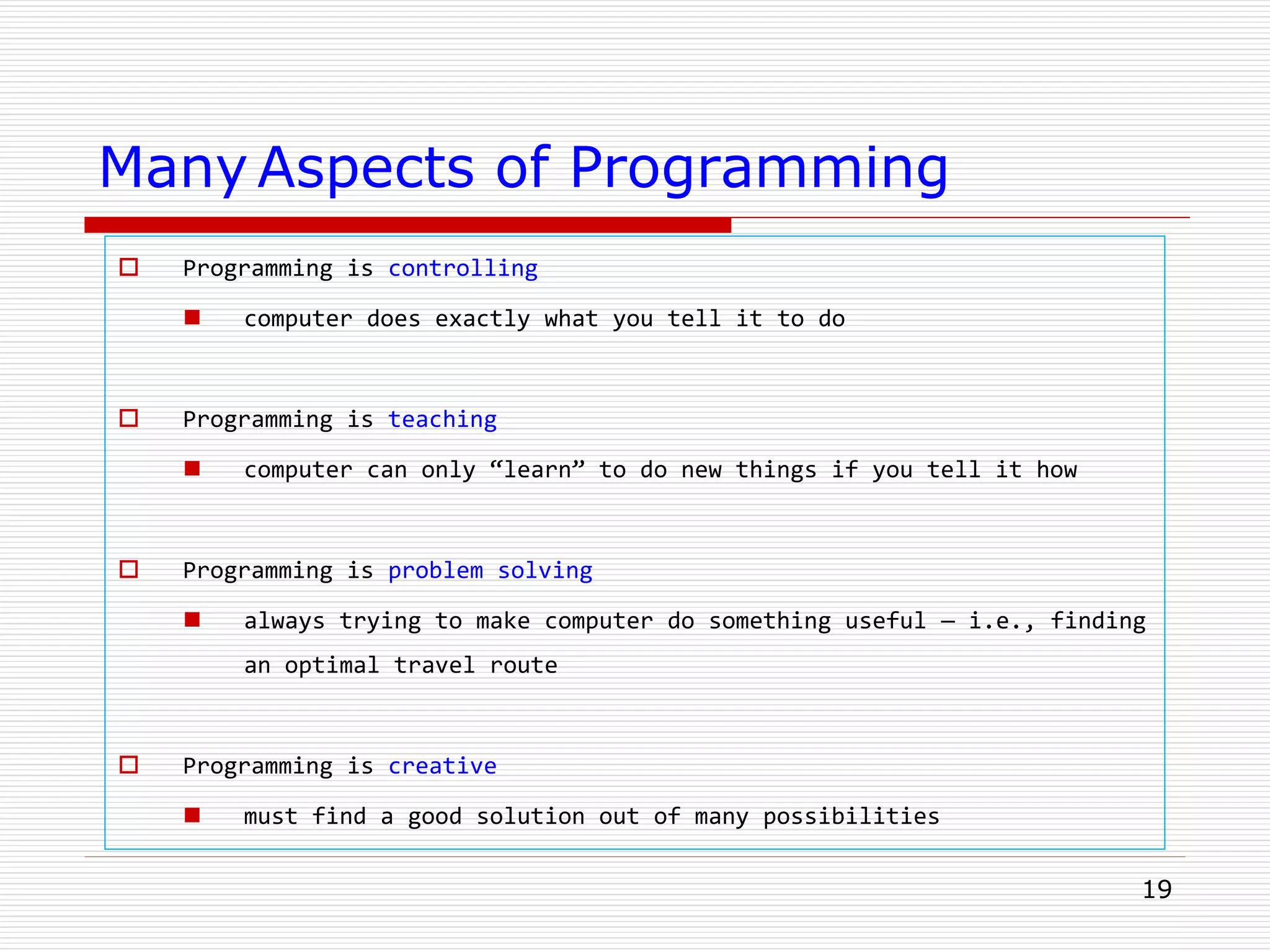 Many Aspects of Programming

Programming is controlling

computer does exactly what you tell it to do

Programming is teaching

computer can only “learn” to do new things if you tell it how

Programming is problem solving

always trying to make computer do something useful – i.e., finding an optimal travel route

Programming is creative

must find a good solution out of many possibilities

19